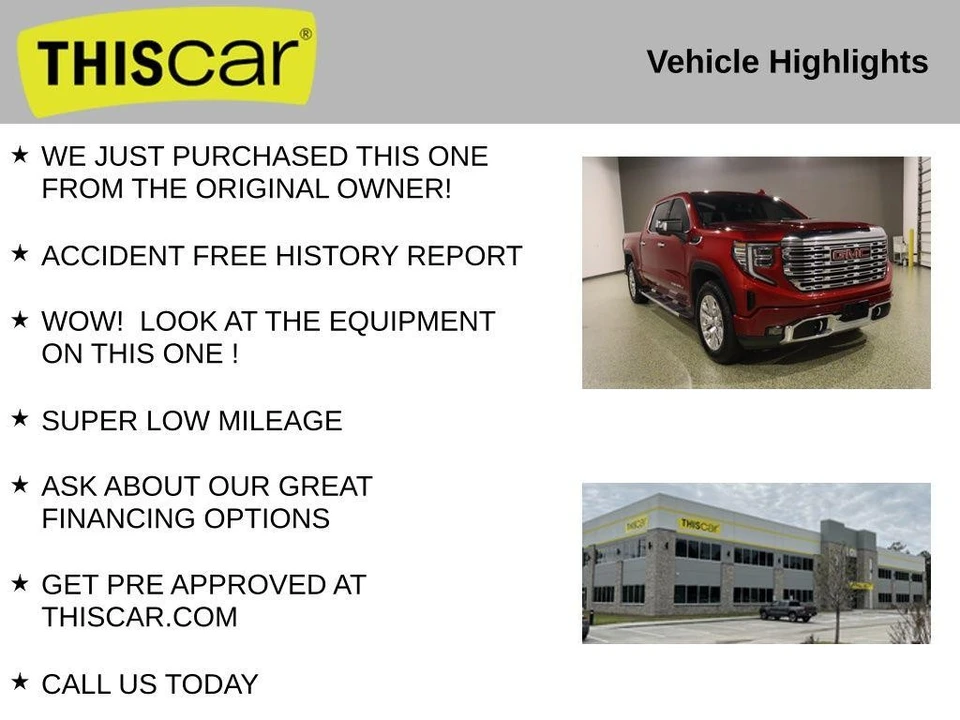 THIScar®

Vehicle Highlights

★ WE JUST PURCHASED THIS ONE FROM THE ORIGINAL OWNER!

★ ACCIDENT FREE HISTORY REPORT

★ WOW! LOOK AT THE EQUIPMENT ON THIS ONE !

★ SUPER LOW MILEAGE

★ ASK ABOUT OUR GREAT FINANCING OPTIONS

★ GET PRE APPROVED AT THISCAR.COM

★ CALL US TODAY

GMC

THIScar

THIScar